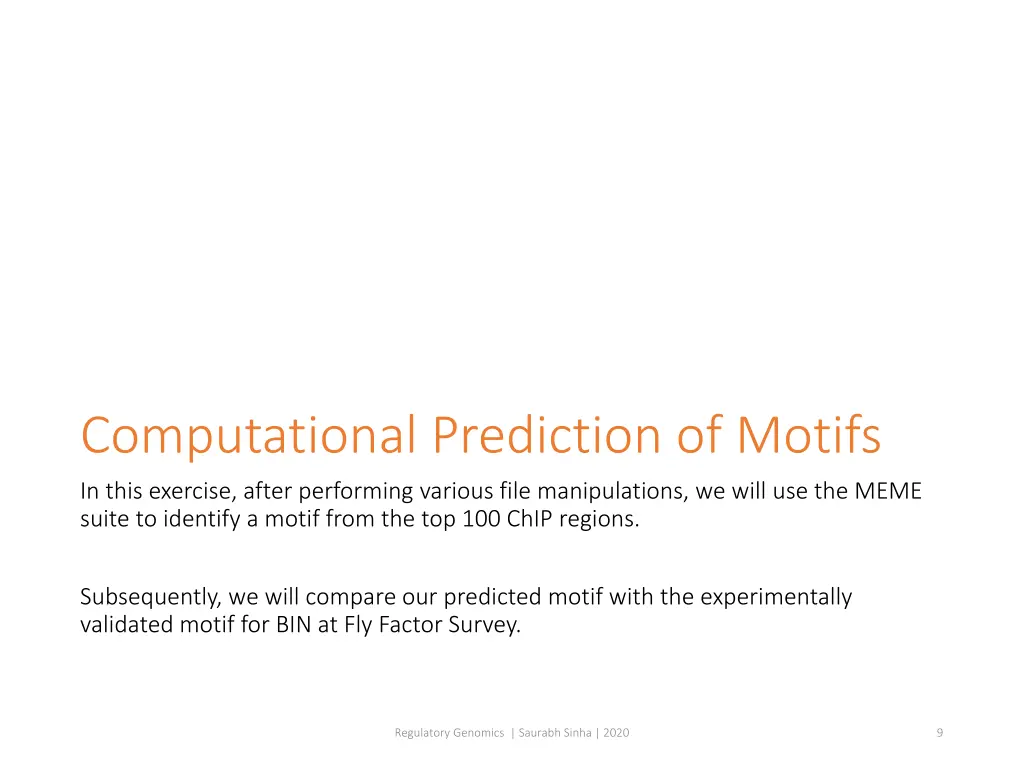 Computational Prediction of Motifs

In this exercise, after performing various file manipulations, we will use the MEME suite to identify a motif from the top 100 ChIP regions.

Subsequently, we will compare our predicted motif with the experimentally validated motif for BIN at Fly Factor Survey.

Regulatory Genomics | Saurabh Sinha | 2020

9